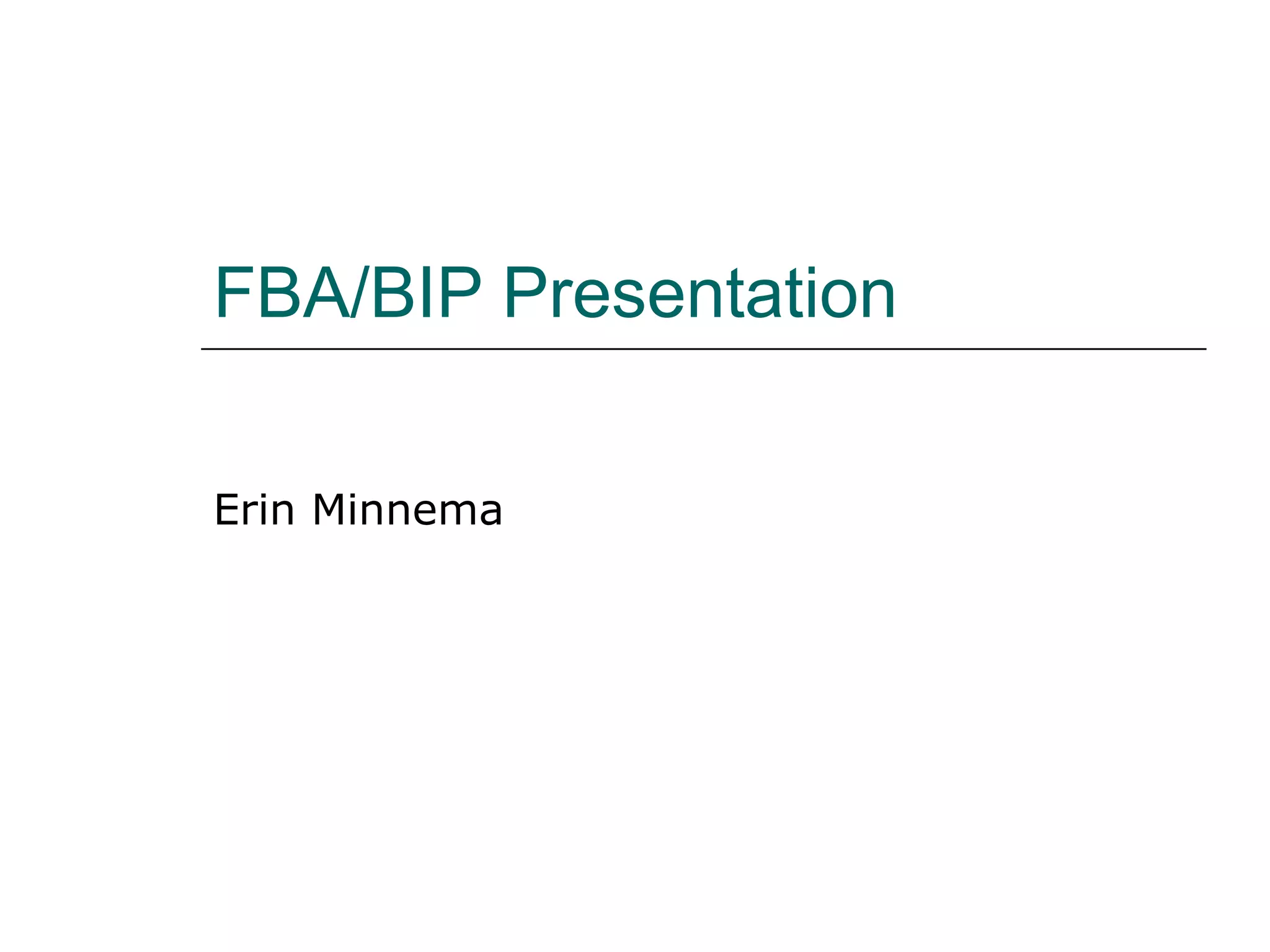 FBA/BIP Presentation

Erin Minnema